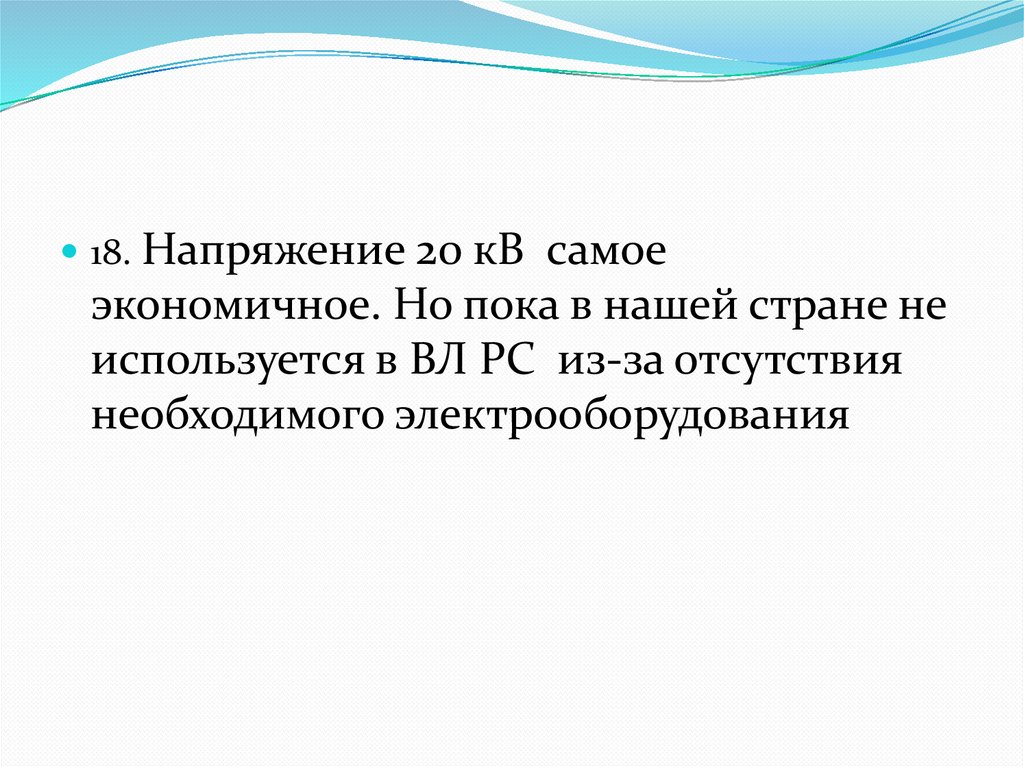 18. Напряжение 20 кВ  самое экономичное. Но пока в нашей стране не используется в ВЛ РС  из-за отсутствия необходимого электрооборудования